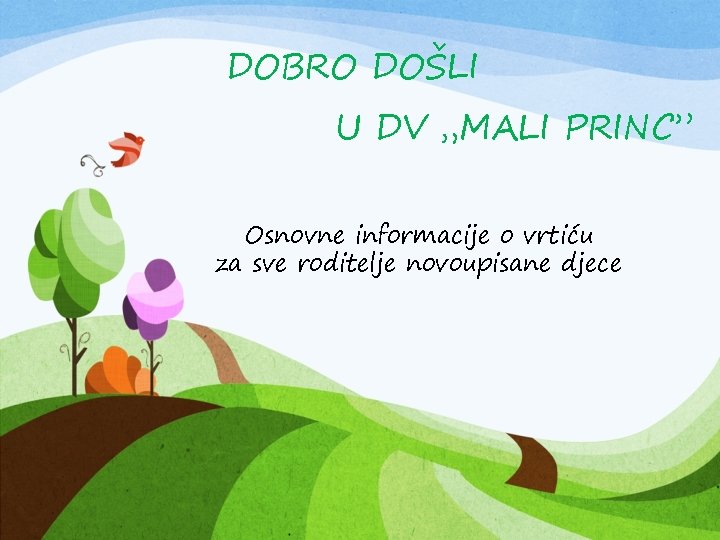 DOBRO DOŠLI

U DV ,,MALI PRINC''

Osnovne informacije o vrtiću za sve roditelje novoupisane djece